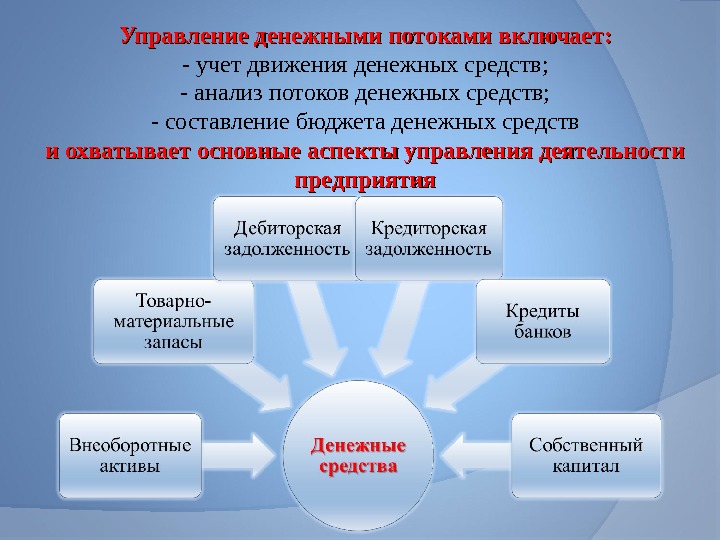 Управление денежными потоками включает:
- учет движения денежных средств;
- анализ потоков денежных средств;
- составление бюджета денежных средств
и охватывает основные аспекты управления деятельности предприятия

Дебиторская задолженность

Кредиторская задолженность

Товарно-материальные запасы

Кредиты банков

Внеоборотные активы

Денежные средства

Собственный капитал